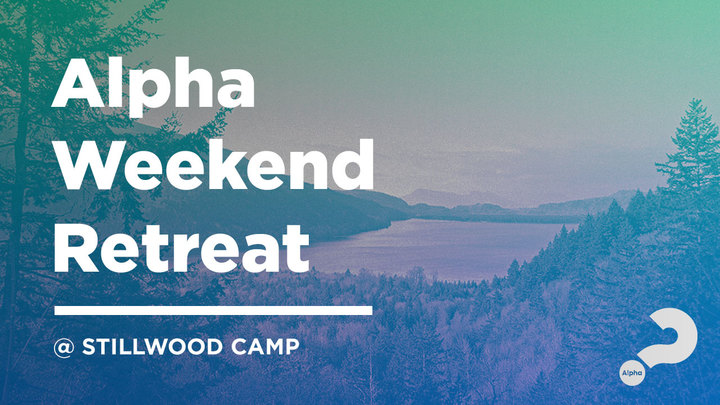 Alpha
Weekend
Retreat

@ STILLWOOD CAMP

Alpha